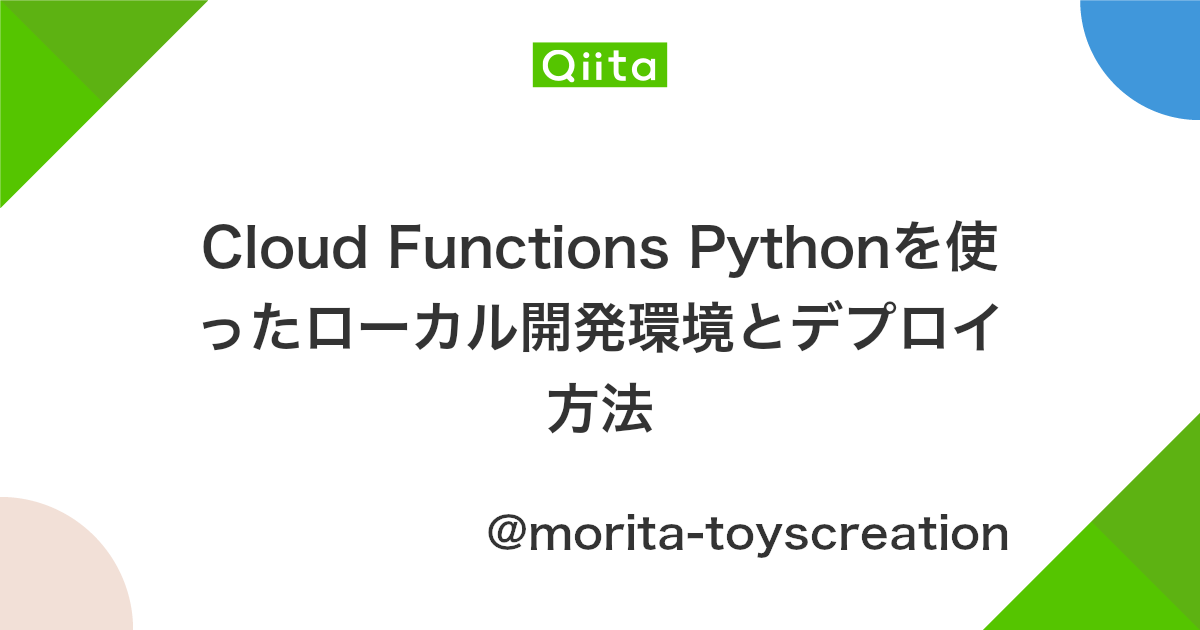 Qiita

Cloud Functions Pythonを使ったローカル開発環境とデプロイ方法

@morita-toyscreation